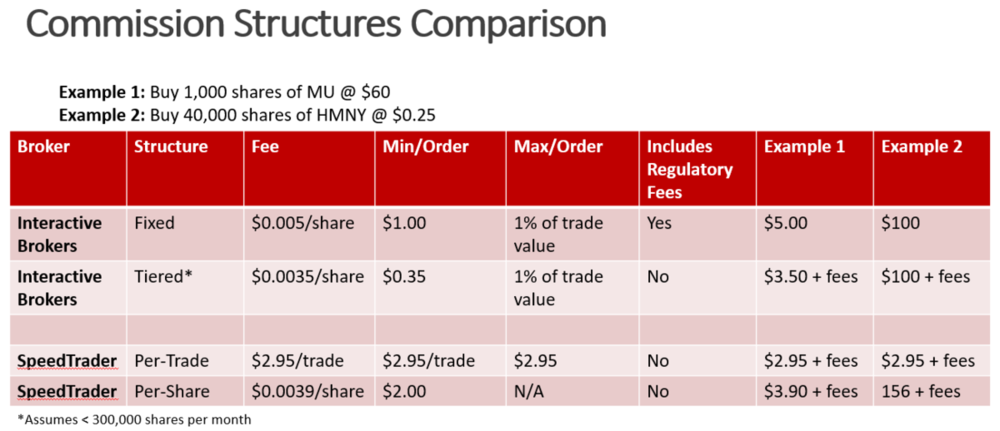 Commission Structures Comparison

**Example 1:** Buy 1,000 shares of MU @ \$60
**Example 2:** Buy 40,000 shares of HMNY @ \$0.25

| Broker | Structure | Fee | Min/Order | Max/Order | Includes Regulatory Fees | Example 1 | Example 2 |
|---|---|---|---|---|---|---|---|
| Interactive Brokers | Fixed | \$0.005/share | \$1.00 | 1% of trade value | Yes | \$5.00 | \$100 |
| Interactive Brokers | Tiered* | \$0.0035/share | \$0.35 | 1% of trade value | No | \$3.50 + fees | \$100 + fees |
| | | | | | | | |
| SpeedTrader | Per-Trade | \$2.95/trade | \$2.95/trade | \$2.95 | No | \$2.95 + fees | \$2.95 + fees |
| SpeedTrader | Per-Share | \$0.0039/share | \$2.00 | N/A | No | \$3.90 + fees | 156 + fees |

*Assumes < 300,000 shares per month